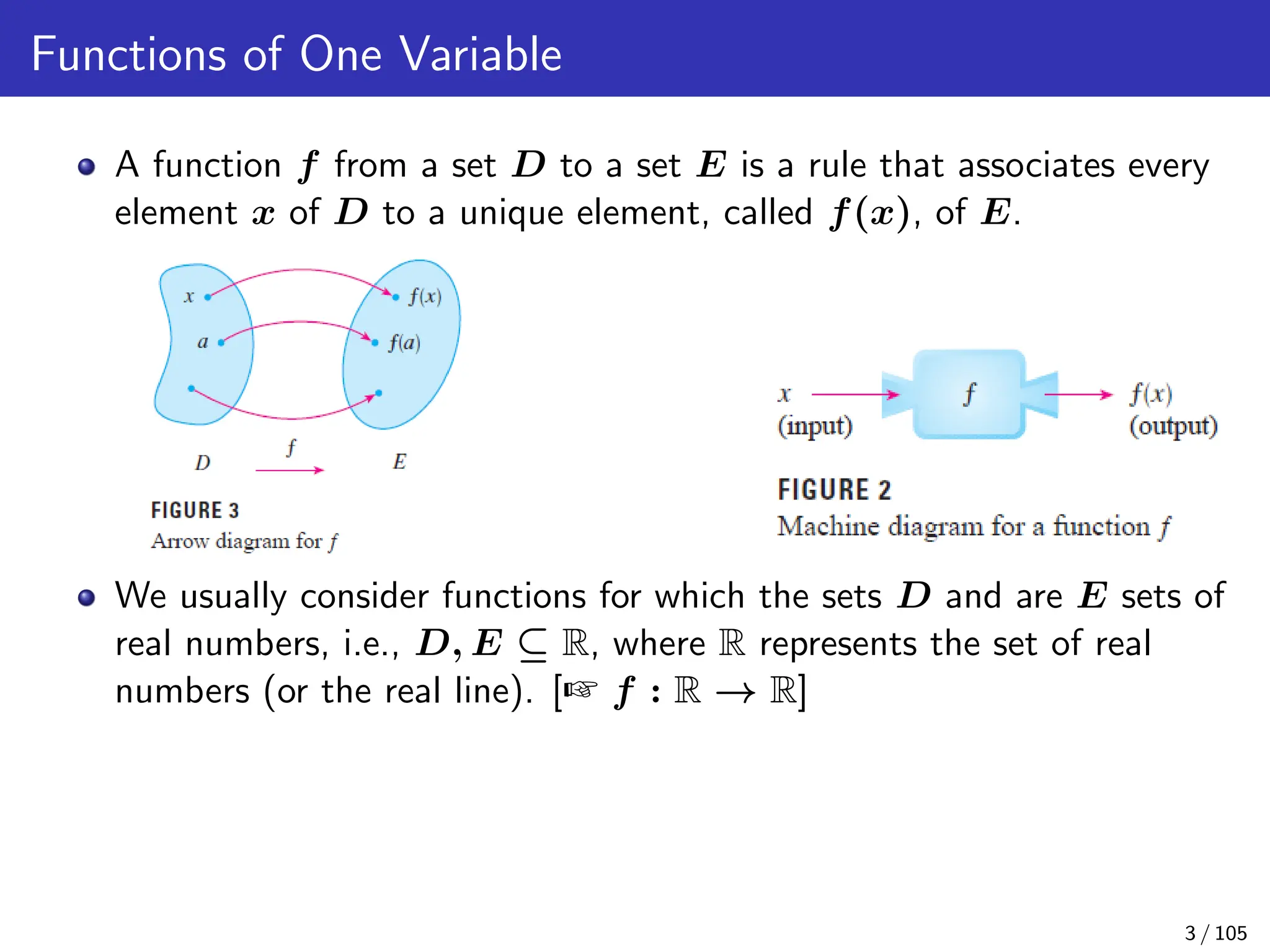 Functions of One Variable

A function $f$ from a set $D$ to a set $E$ is a rule that associates every element $x$ of $D$ to a unique element, called $f(x)$, of $E$.

$x$

$f(x)$

$a$

$f(a)$

$D$

$f$

$E$

FIGURE 3
Arrow diagram for $f$

$x$
(input)

$f$

$f(x)$
(output)

FIGURE 2
Machine diagram for a function $f$

We usually consider functions for which the sets $D$ and are $E$ sets of real numbers, i.e., $D, E \subseteq \mathbb{R}$, where $\mathbb{R}$ represents the set of real numbers (or the real line). [☞ $f : \mathbb{R} \to \mathbb{R}$]

3 / 105